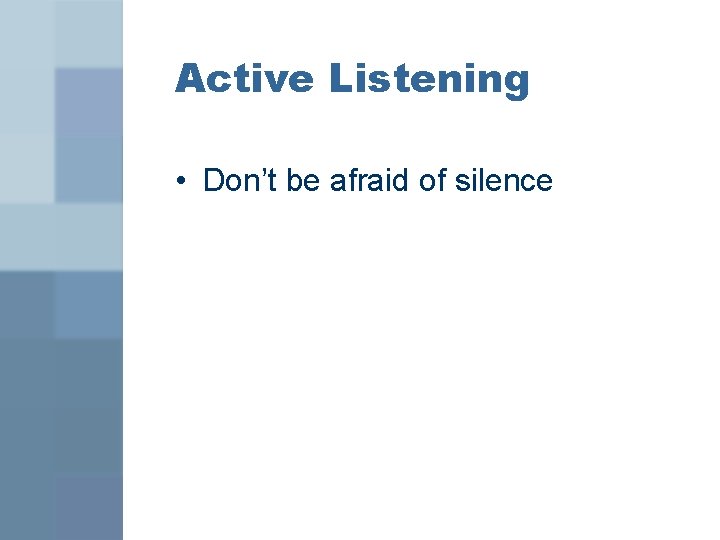 Active Listening

• Don't be afraid of silence